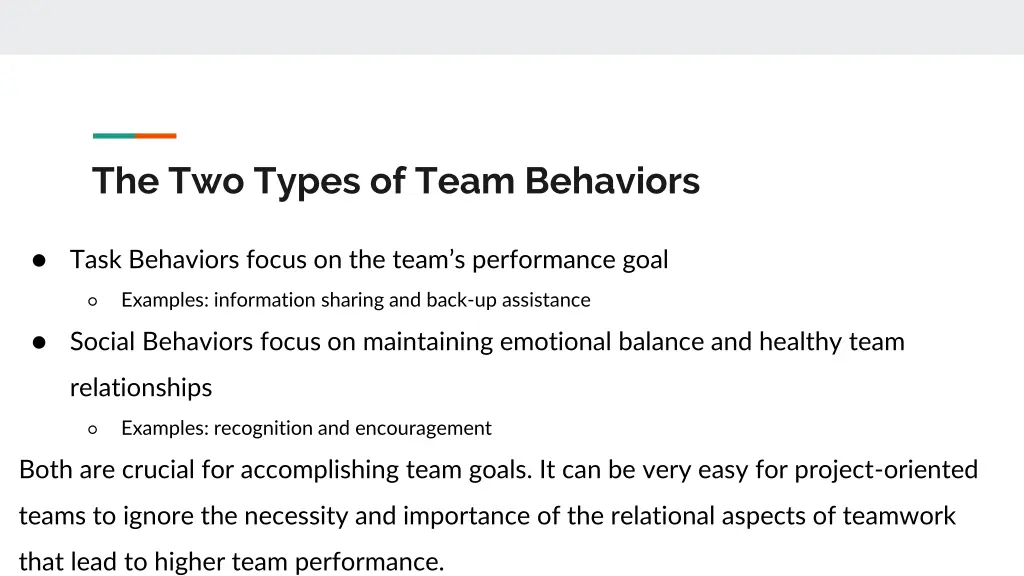 The Two Types of Team Behaviors

● Task Behaviors focus on the team’s performance goal
  ○ Examples: information sharing and back-up assistance
● Social Behaviors focus on maintaining emotional balance and healthy team relationships
  ○ Examples: recognition and encouragement

Both are crucial for accomplishing team goals. It can be very easy for project-oriented teams to ignore the necessity and importance of the relational aspects of teamwork that lead to higher team performance.